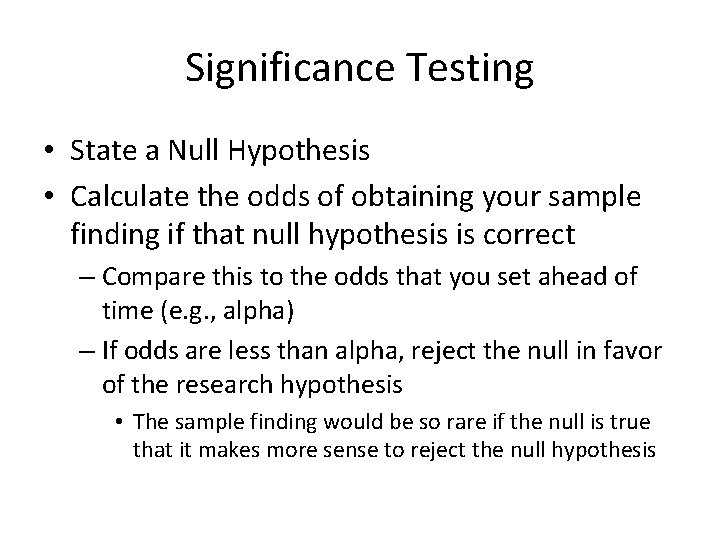 Significance Testing

• State a Null Hypothesis
• Calculate the odds of obtaining your sample finding if that null hypothesis is correct
– Compare this to the odds that you set ahead of time (e.g., alpha)
– If odds are less than alpha, reject the null in favor of the research hypothesis
• The sample finding would be so rare if the null is true that it makes more sense to reject the null hypothesis